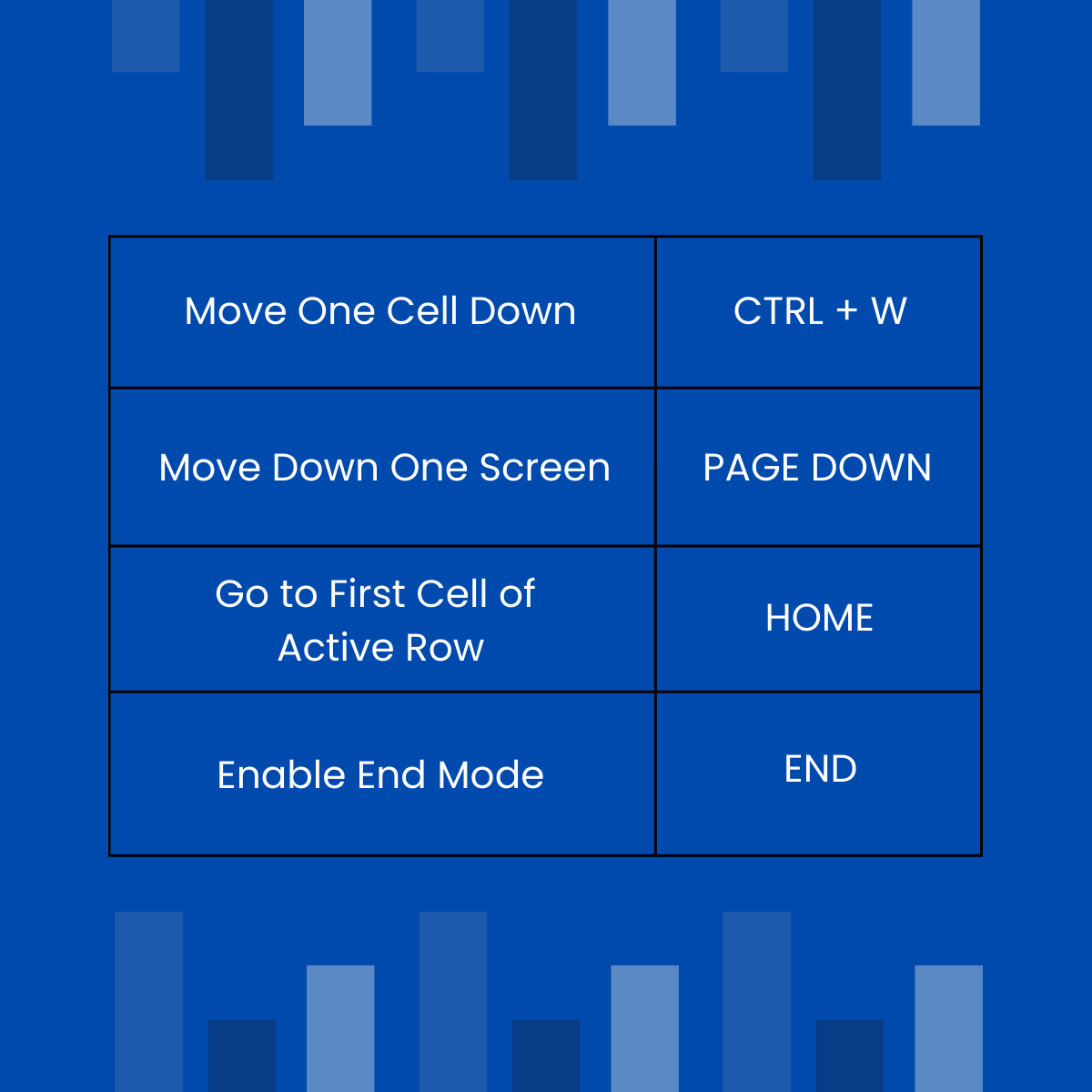 | Move One Cell Down | CTRL + W |
|---|---|
| Move Down One Screen | PAGE DOWN |
| Go to First Cell of Active Row | HOME |
| Enable End Mode | END |